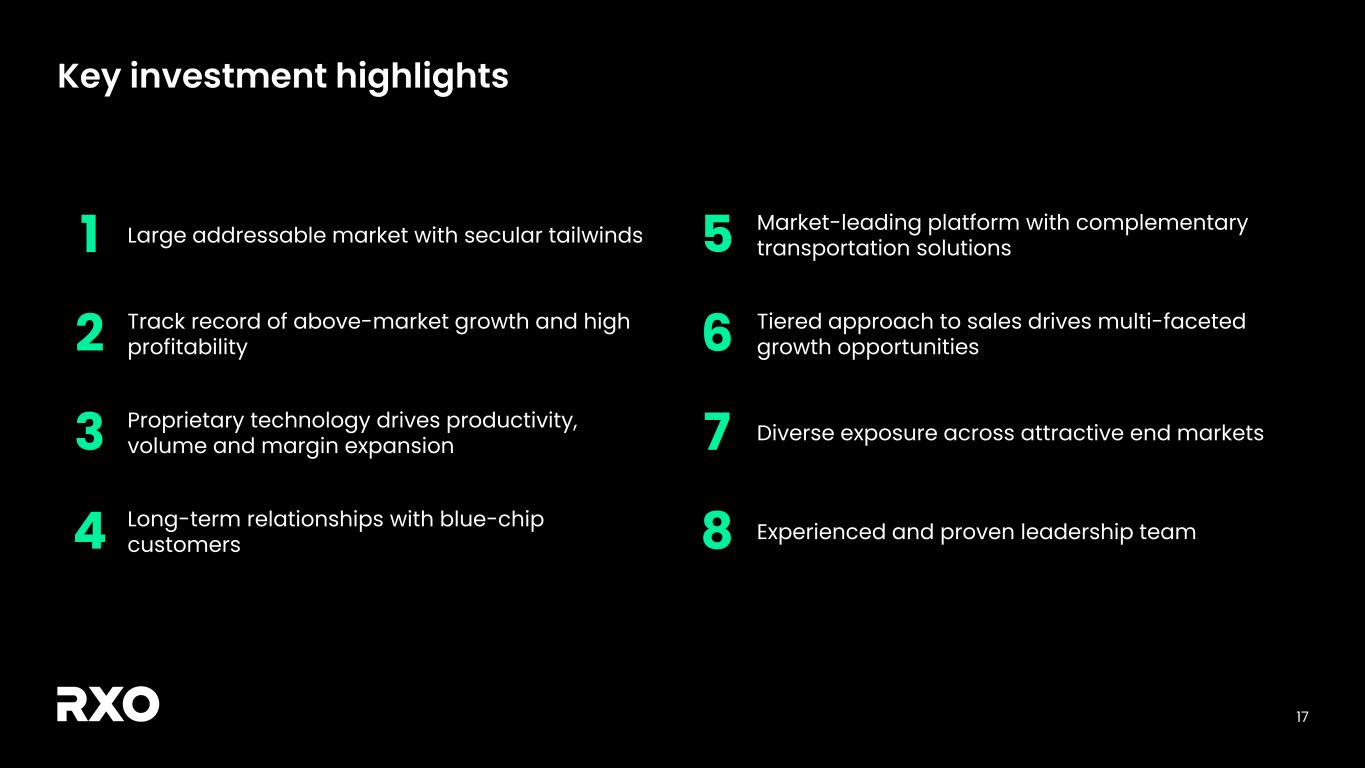 Key investment highlights

1 Large addressable market with secular tailwinds

2 Track record of above-market growth and high profitability

3 Proprietary technology drives productivity, volume and margin expansion

4 Long-term relationships with blue-chip customers

5 Market-leading platform with complementary transportation solutions

6 Tiered approach to sales drives multi-faceted growth opportunities

7 Diverse exposure across attractive end markets

8 Experienced and proven leadership team

RXO

17